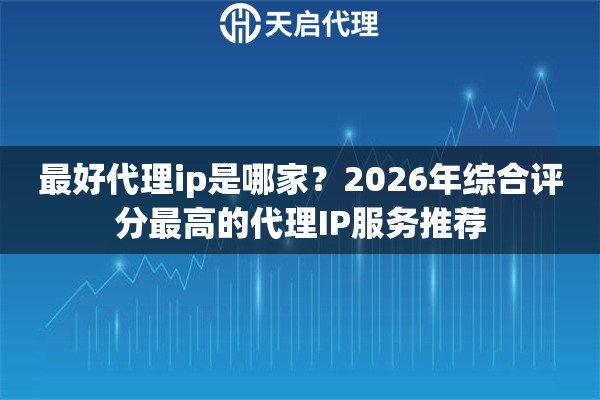 天启代理

最好代理ip是哪家？2026年综合评分最高的代理IP服务推荐